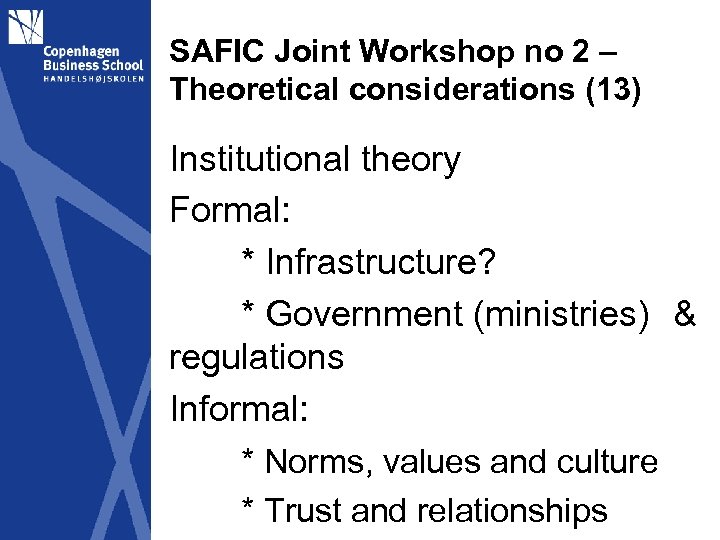 Copenhagen Business School
HANDELSHØJSKOLEN

SAFIC Joint Workshop no 2 – Theoretical considerations (13)

Institutional theory

Formal:

* Infrastructure?

* Government (ministries) & regulations

Informal:

* Norms, values and culture

* Trust and relationships